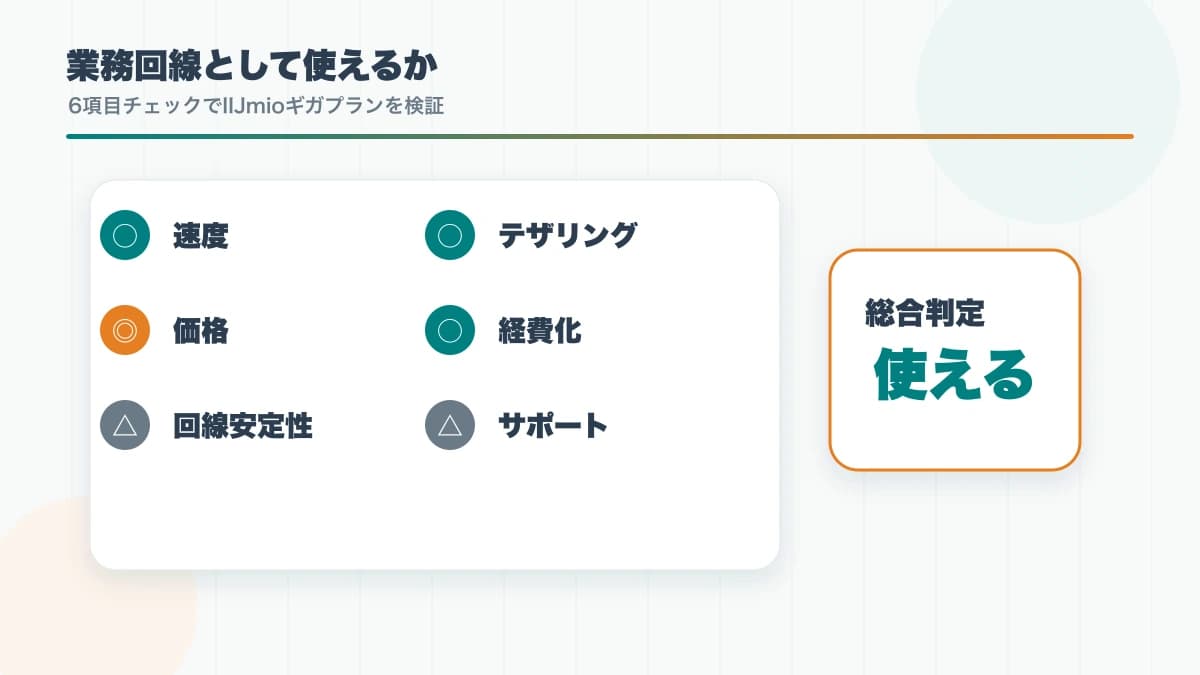 業務回線として使えるか
6項目チェックでIIJmioギガプランを検証

〇 速度
◎ 価格
△ 回線安定性

〇 テザリング
〇 経費化
△ サポート

総合判定
使える